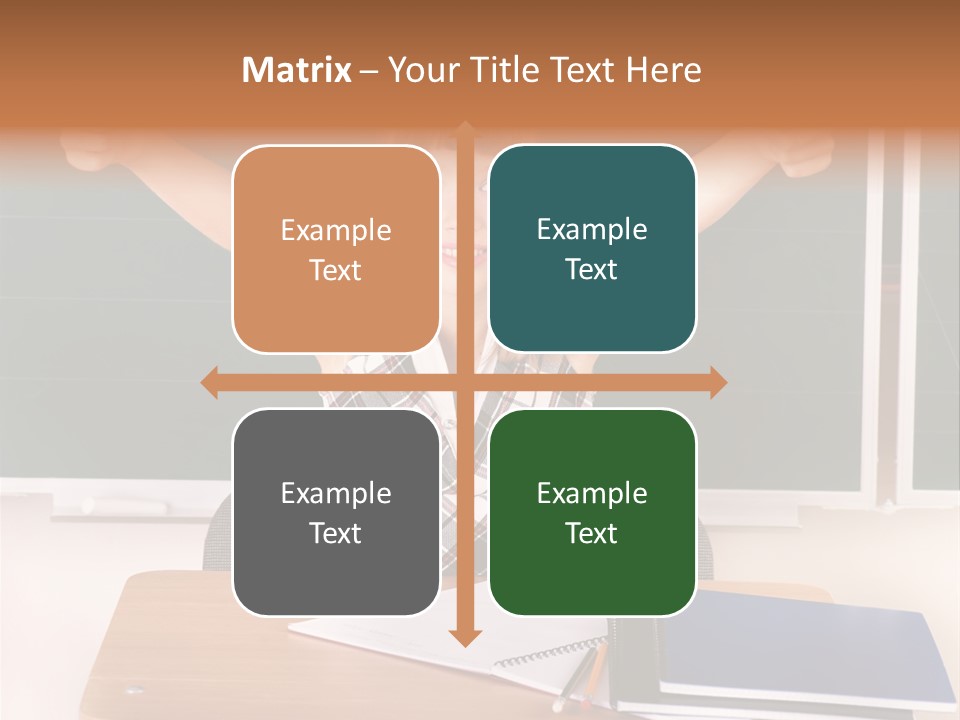 Matrix – Your Title Text Here

Example Text

Example Text

Example Text

Example Text